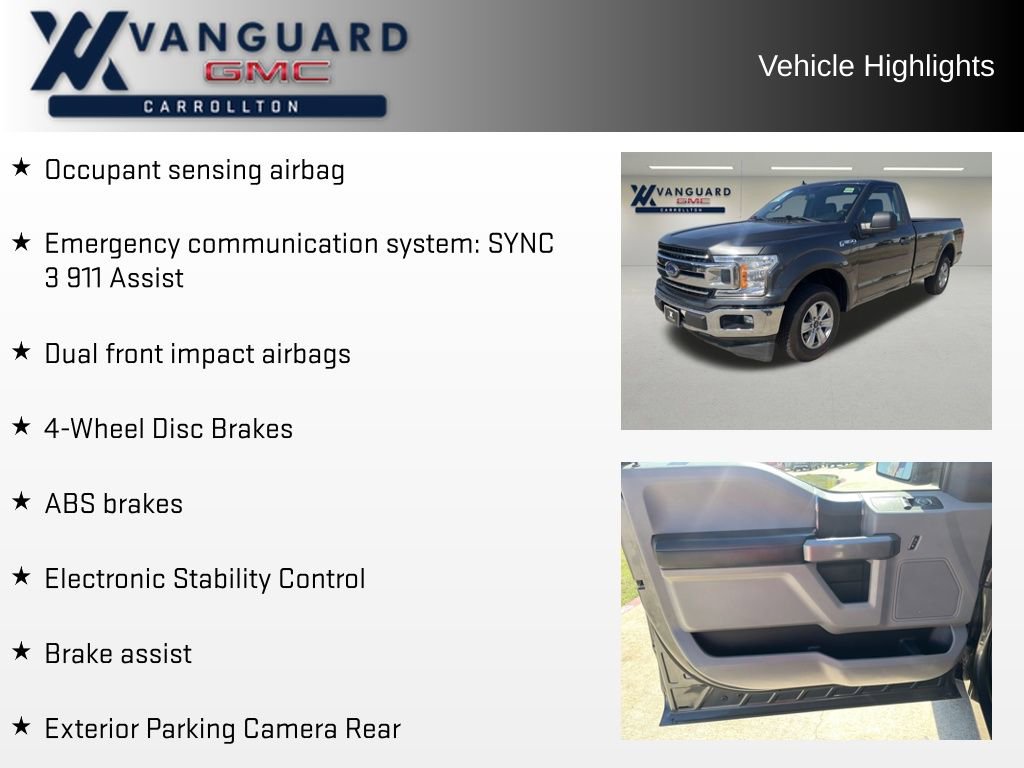 VANGUARD
GMC
CARROLLTON

Vehicle Highlights

★ Occupant sensing airbag

★ Emergency communication system: SYNC 3 911 Assist

★ Dual front impact airbags

★ 4-Wheel Disc Brakes

★ ABS brakes

★ Electronic Stability Control

★ Brake assist

★ Exterior Parking Camera Rear

VANGUARD
GMC
CARROLLTON